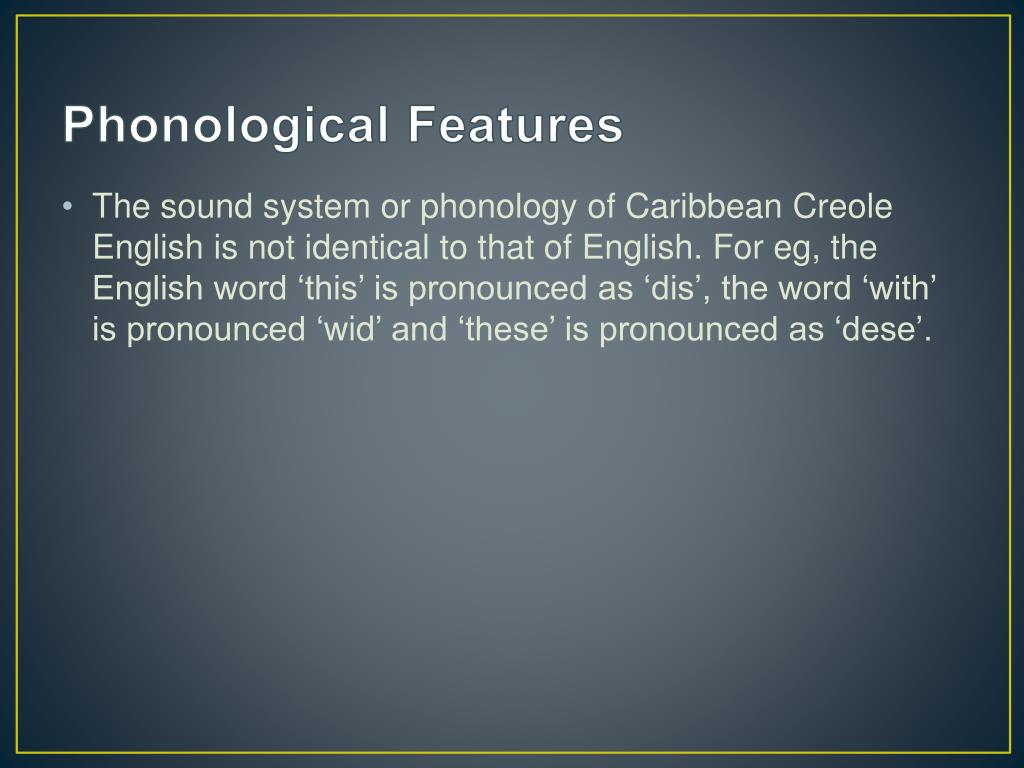 Phonological Features

• The sound system or phonology of Caribbean Creole English is not identical to that of English. For eg, the English word ‘this’ is pronounced as ‘dis’, the word ‘with’ is pronounced ‘wid’ and ‘these’ is pronounced as ‘dese’.